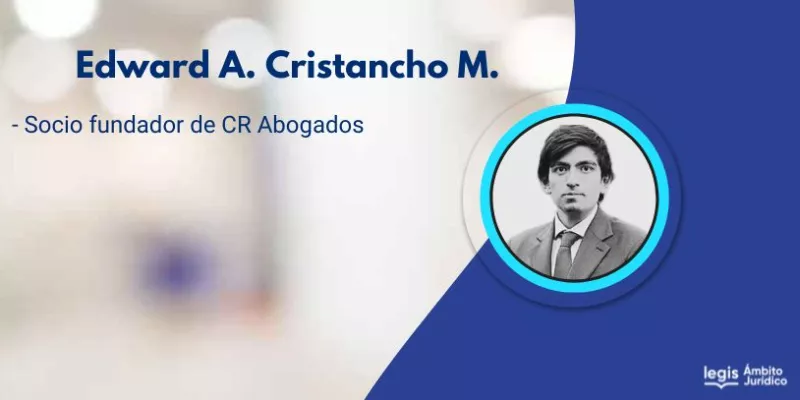 Edward A. Cristancho M.

- Socio fundador de CR Abogados

legis Ámbito Jurídico